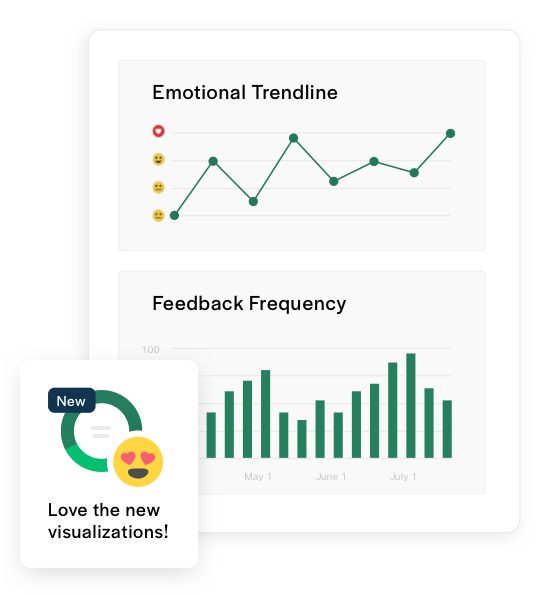 Emotional Trendline

Feedback Frequency

100

May 1

June 1

July 1

New

Love the new visualizations!